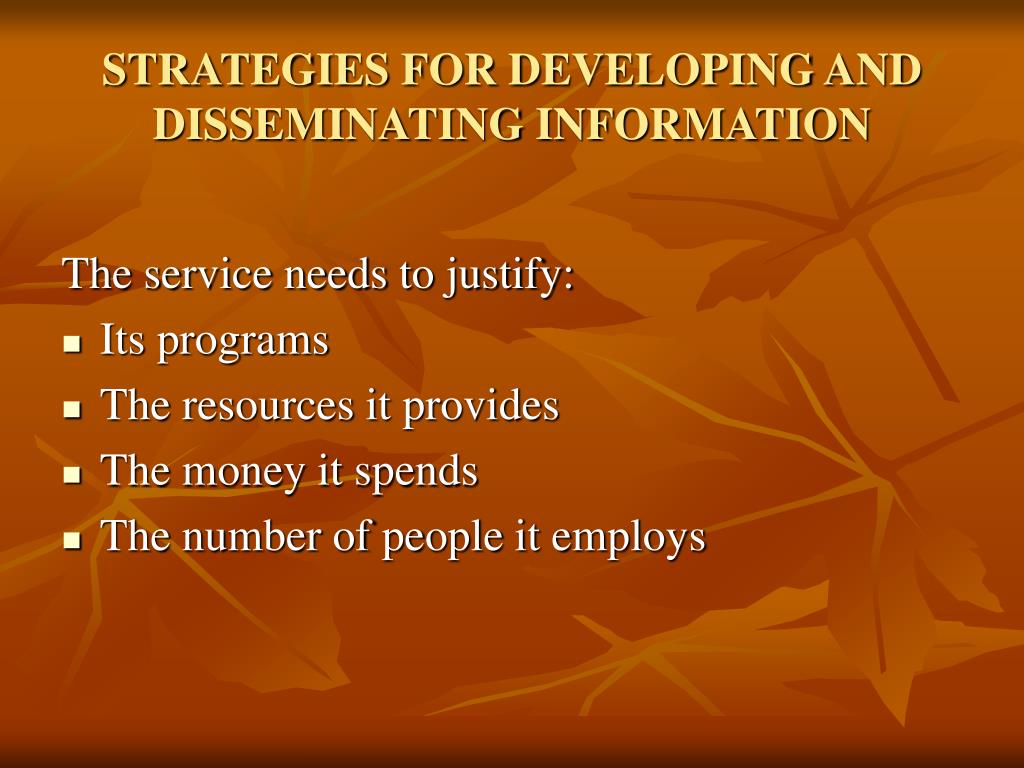 STRATEGIES FOR DEVELOPING AND DISSEMINATING INFORMATION

The service needs to justify:
- Its programs
- The resources it provides
- The money it spends
- The number of people it employs